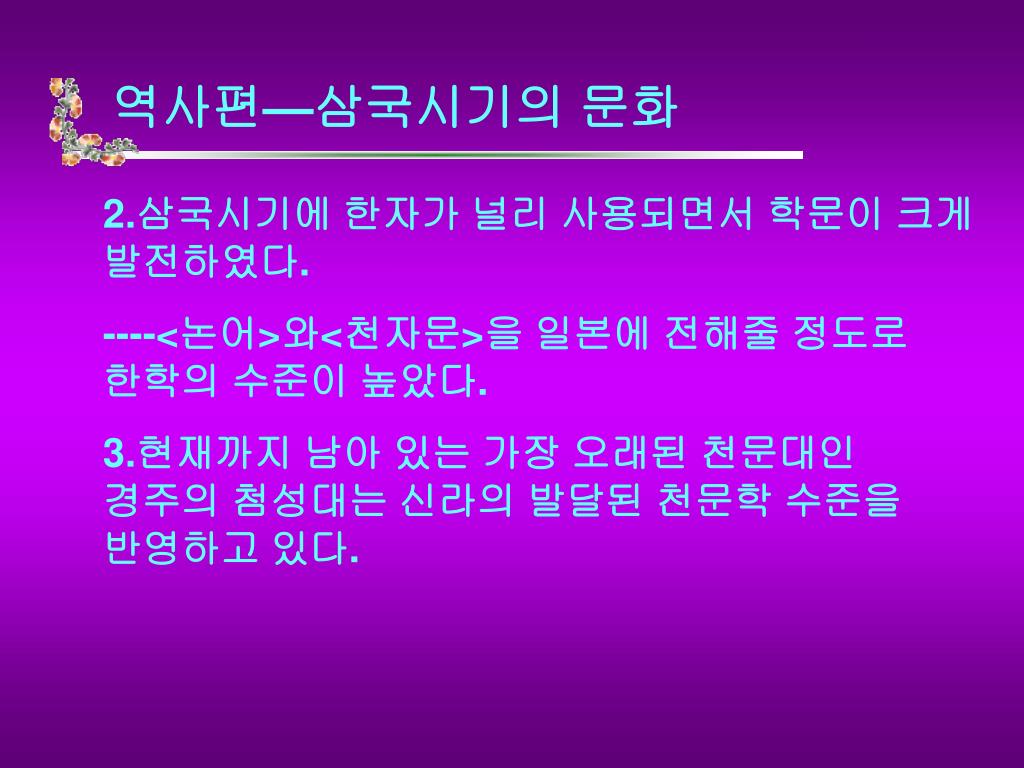 역사편—삼국시기의 문화

2.삼국시기에 한자가 널리 사용되면서 학문이 크게 발전하였다.

----<논어>와<천자문>을 일본에 전해줄 정도로 한학의 수준이 높았다.

3.현재까지 남아 있는 가장 오래된 천문대인 경주의 첨성대는 신라의 발달된 천문학 수준을 반영하고 있다.